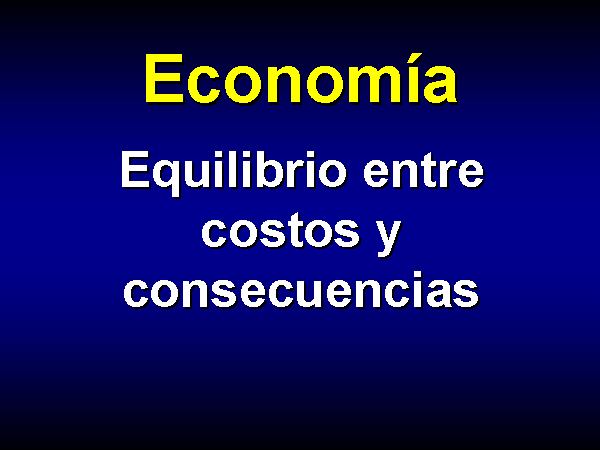 Economía

Equilibrio entre costos y consecuencias